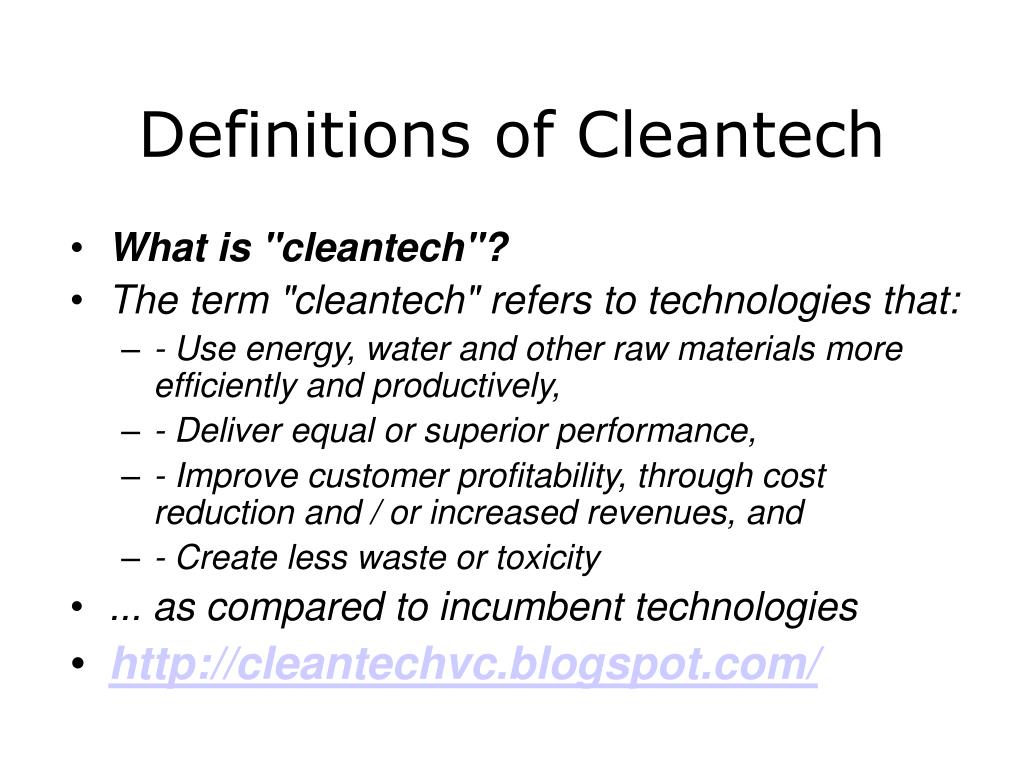 Definitions of Cleantech

• What is "cleantech"?
• The term "cleantech" refers to technologies that:
– - Use energy, water and other raw materials more efficiently and productively,
– - Deliver equal or superior performance,
– - Improve customer profitability, through cost reduction and / or increased revenues, and
– - Create less waste or toxicity
• ... as compared to incumbent technologies
• http://cleantechvc.blogspot.com/